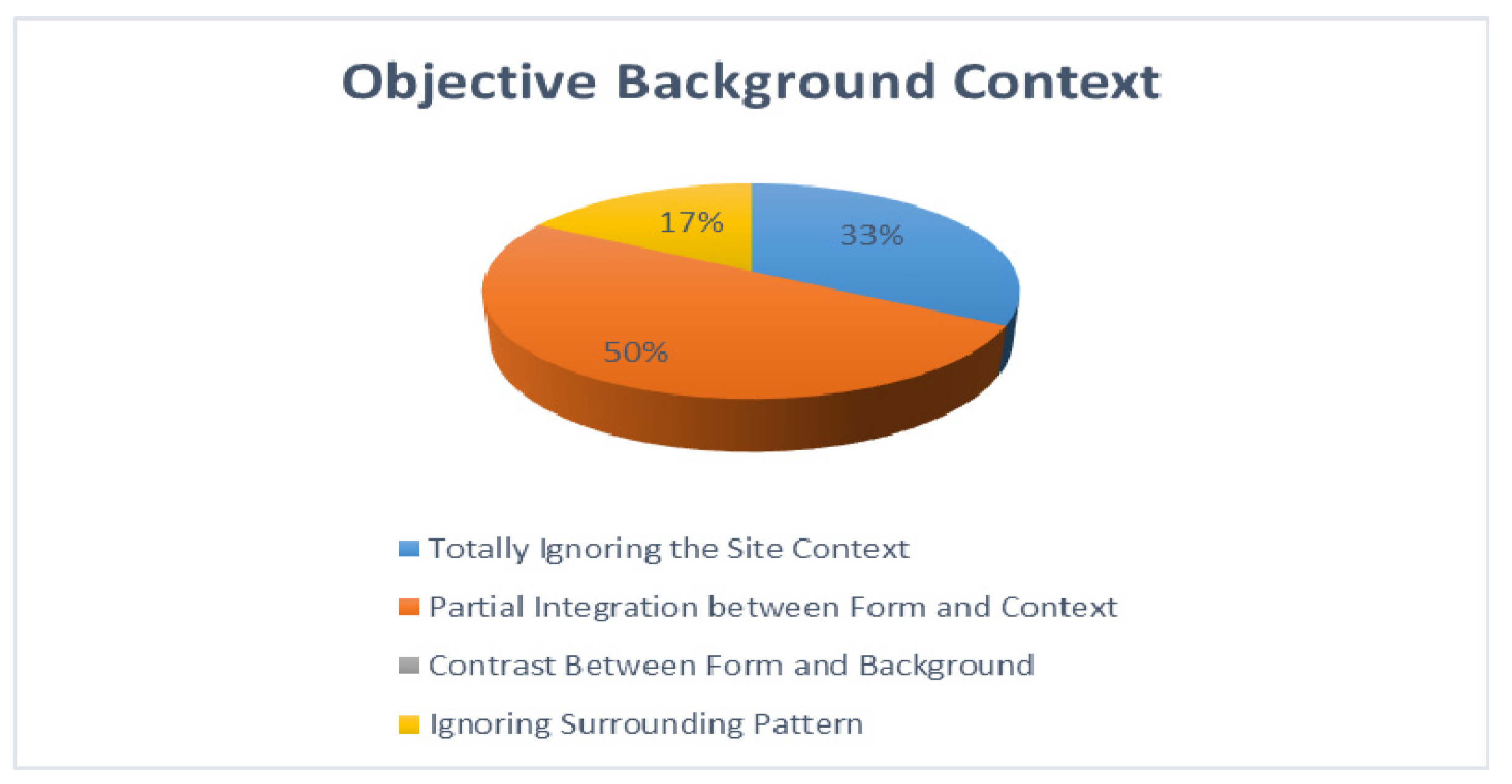 Objective Background Context

17%

33%

50%

Totally Ignoring the Site Context

Partial Integration between Form and Context

Contrast Between Form and Background

Ignoring Surrounding Pattern